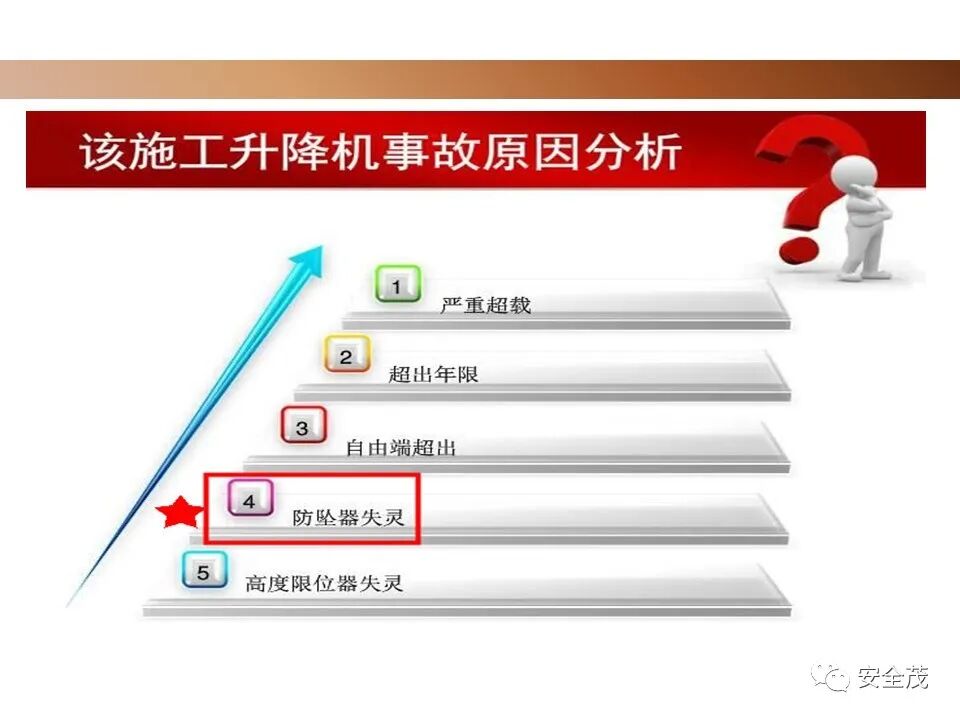 该施工升降机事故原因分析

1 严重超载

2 超出年限

3 自由端超出

4 防坠器失灵

5 高度限位器失灵

安全茂